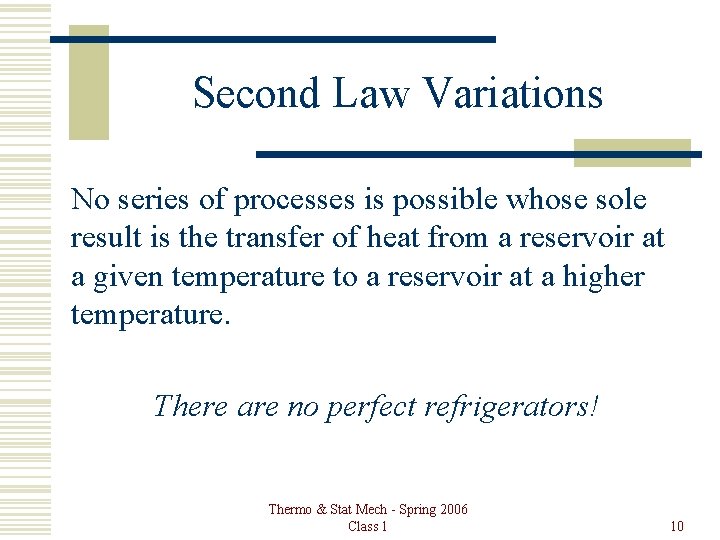 Second Law Variations

No series of processes is possible whose sole result is the transfer of heat from a reservoir at a given temperature to a reservoir at a higher temperature.

There are no perfect refrigerators!

Thermo & Stat Mech - Spring 2006
Class 1

10